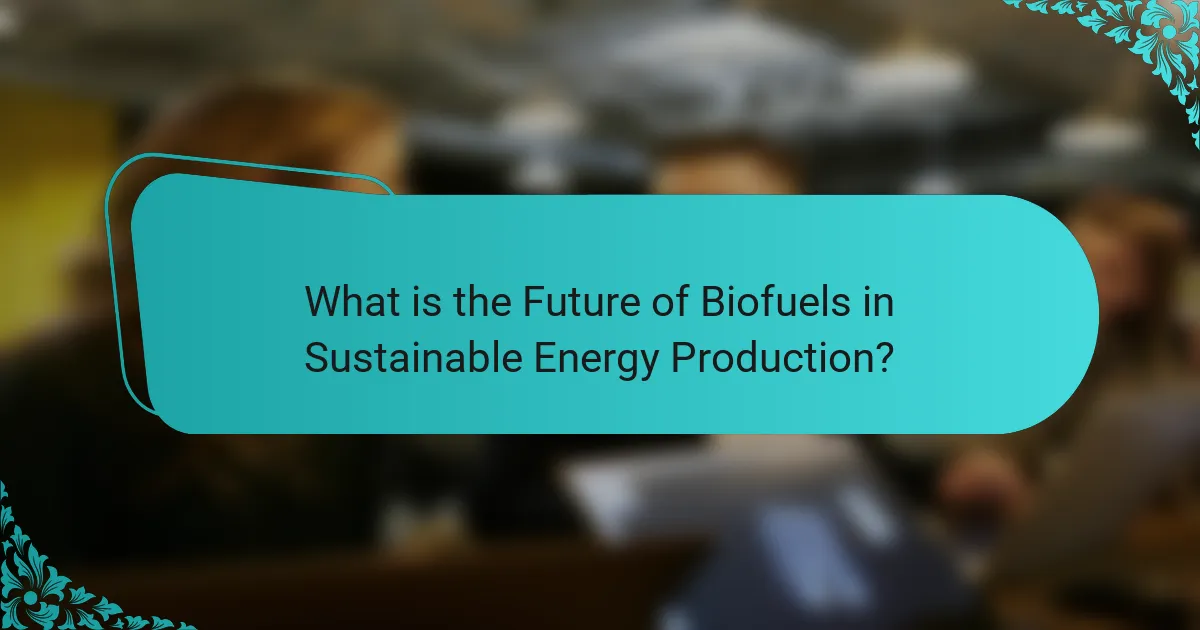 What is the Future of Biofuels in Sustainable Energy Production?